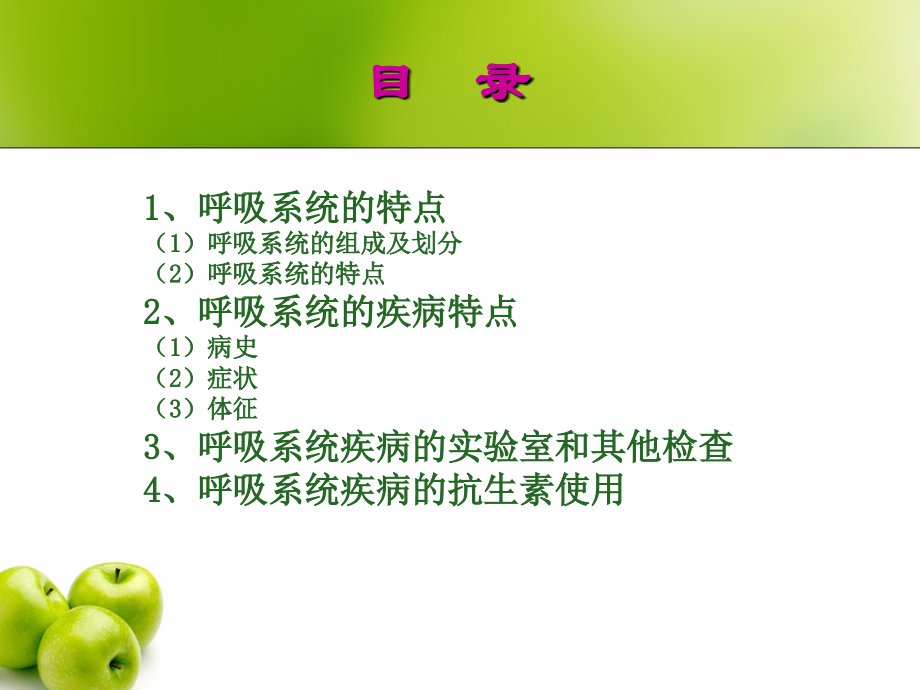 目　录

1、呼吸系统的特点
（1）呼吸系统的组成及划分
（2）呼吸系统的特点
2、呼吸系统的疾病特点
（1）病史
（2）症状
（3）体征
3、呼吸系统疾病的实验室和其他检查
4、呼吸系统疾病的抗生素使用